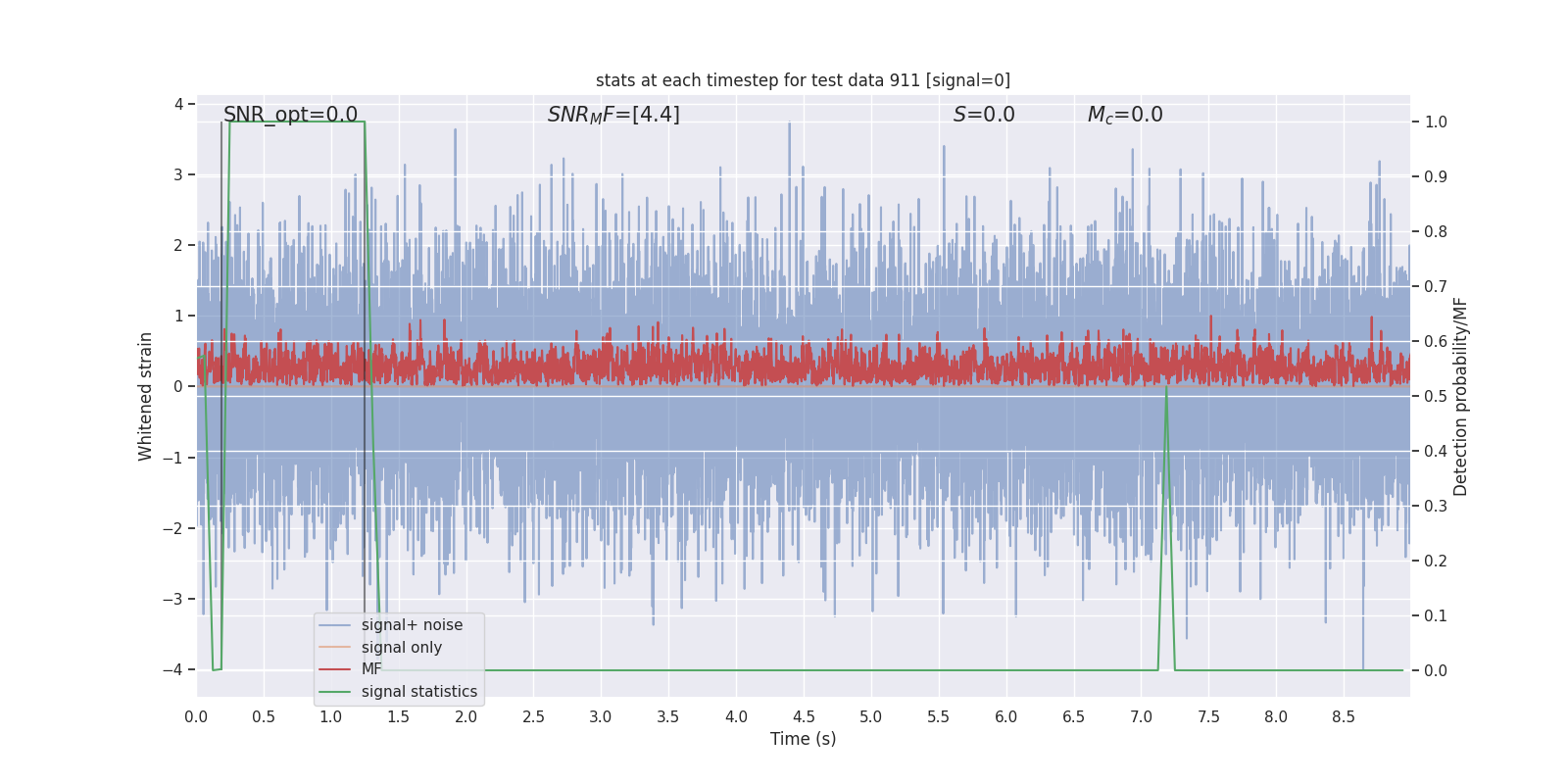 stats at each timestep for test data 911 [signal=0]

SNR_opt=0.0

$SNR_MF$=[4.4]

$S$=0.0

$M_c$=0.0

4
3
2
1
0
−1
−2
−3
−4

Whitened strain

1.0
0.9
0.8
0.7
0.6
0.5
0.4
0.3
0.2
0.1
0.0

Detection probability/MF

signal+ noise
signal only
MF
signal statistics

0.0 0.5 1.0 1.5 2.0 2.5 3.0 3.5 4.0 4.5 5.0 5.5 6.0 6.5 7.0 7.5 8.0 8.5

Time (s)